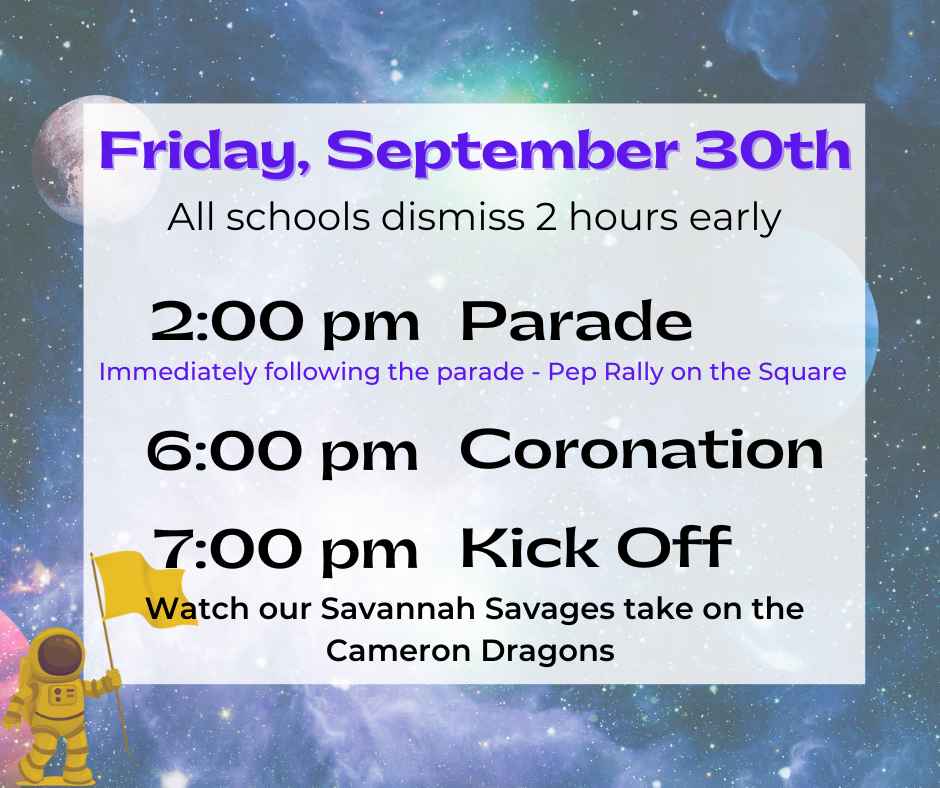 Friday, September 30th
All schools dismiss 2 hours early

2:00 pm Parade
Immediately following the parade - Pep Rally on the Square

6:00 pm Coronation

7:00 pm Kick Off
Watch our Savannah Savages take on the Cameron Dragons